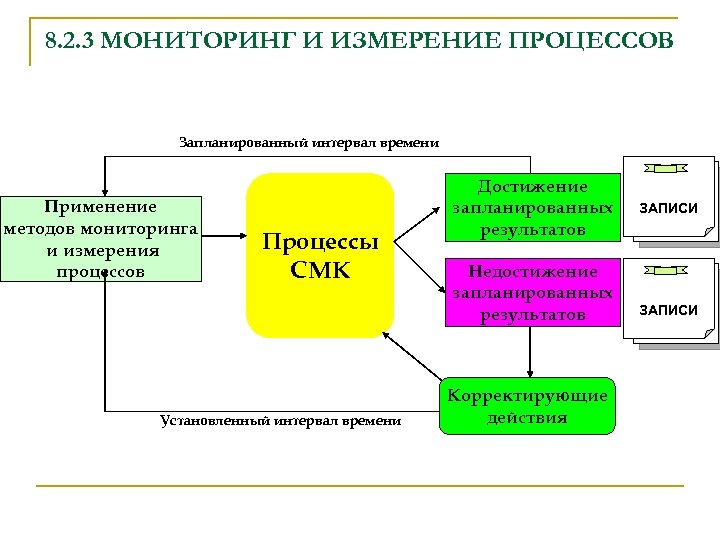 8.2.3 МОНИТОРИНГ И ИЗМЕРЕНИЕ ПРОЦЕССОВ

Запланированный интервал времени

Применение методов мониторинга и измерения процессов

Процессы СМК

Достижение запланированных результатов

ЗАПИСИ

Недостижение запланированных результатов

ЗАПИСИ

Корректирующие действия

Установленный интервал времени